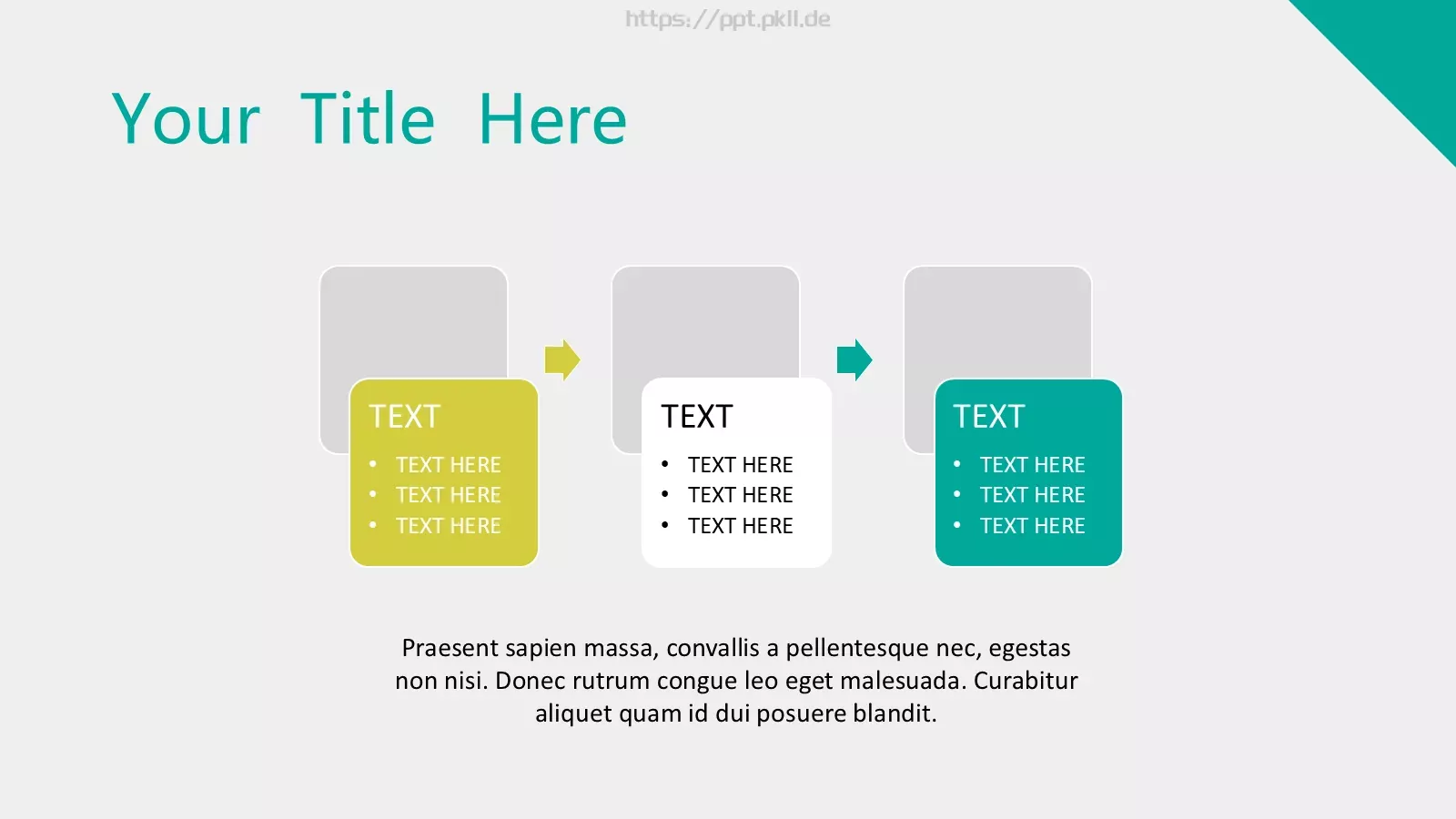 https://ppt.pkll.de

Your Title Here

TEXT
• TEXT HERE
• TEXT HERE
• TEXT HERE

TEXT
• TEXT HERE
• TEXT HERE
• TEXT HERE

TEXT
• TEXT HERE
• TEXT HERE
• TEXT HERE

Praesent sapien massa, convallis a pellentesque nec, egestas non nisi. Donec rutrum congue leo eget malesuada. Curabitur aliquet quam id dui posuere blandit.